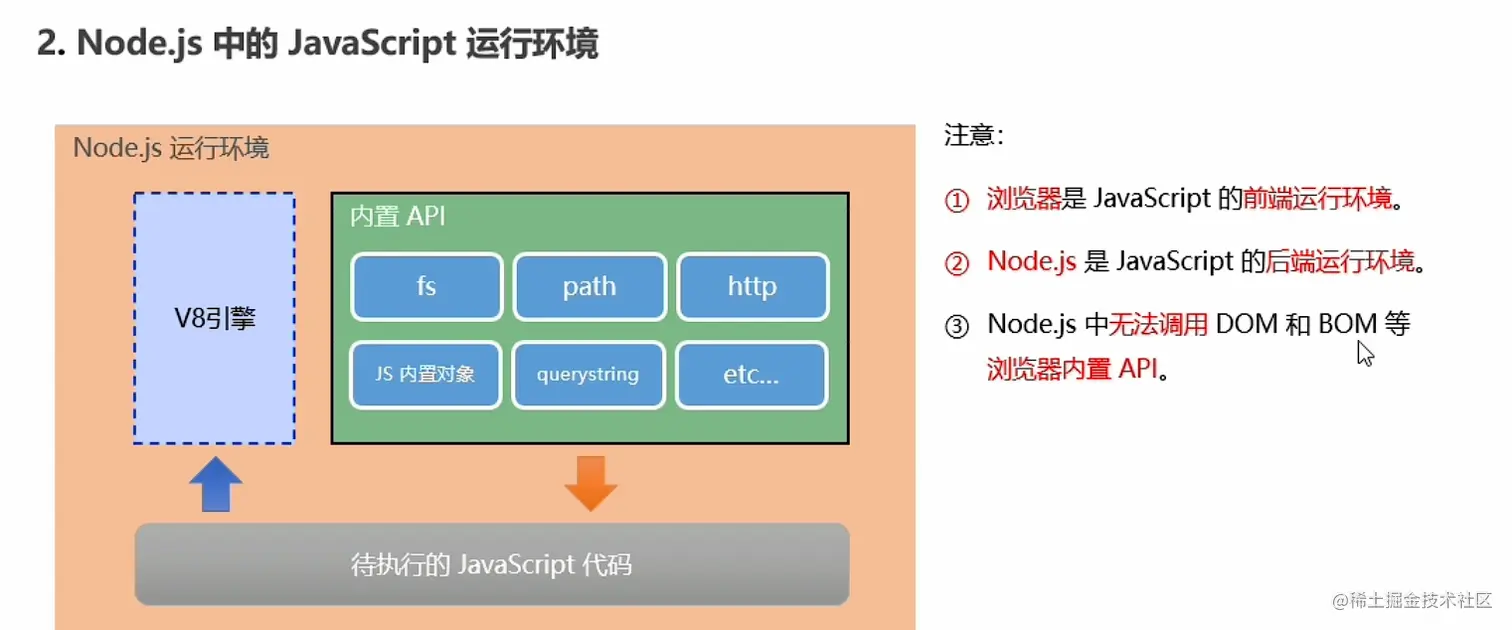 2. Node.js 中的 JavaScript 运行环境

Node.js 运行环境

V8引擎

内置 API

fs

path

http

JS 内置对象

querystring

etc...

待执行的 JavaScript 代码

注意：

① 浏览器是 JavaScript 的前端运行环境。

② Node.js 是 JavaScript 的后端运行环境。

③ Node.js 中无法调用 DOM 和 BOM 等浏览器内置 API。

@稀土掘金技术社区